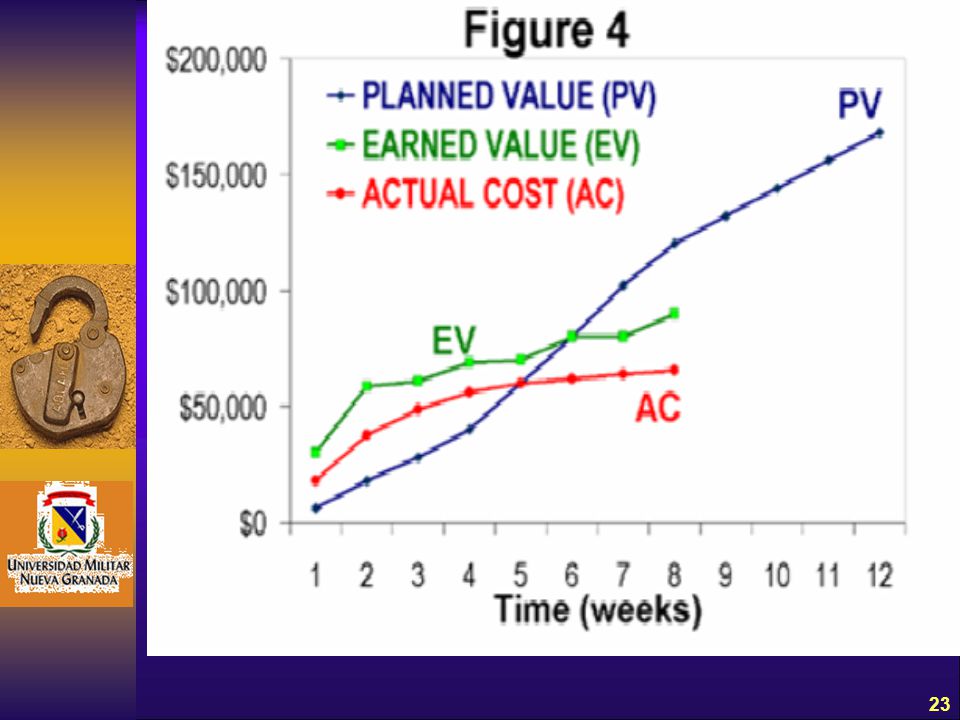 Figure 4

$200,000
$150,000
$100,000
$50,000
$0

PLANNED VALUE (PV)
EARNED VALUE (EV)
ACTUAL COST (AC)

PV
EV
AC

1 2 3 4 5 6 7 8 9 10 11 12
Time (weeks)

UNIVERSIDAD MILITAR NUEVA GRANADA

23